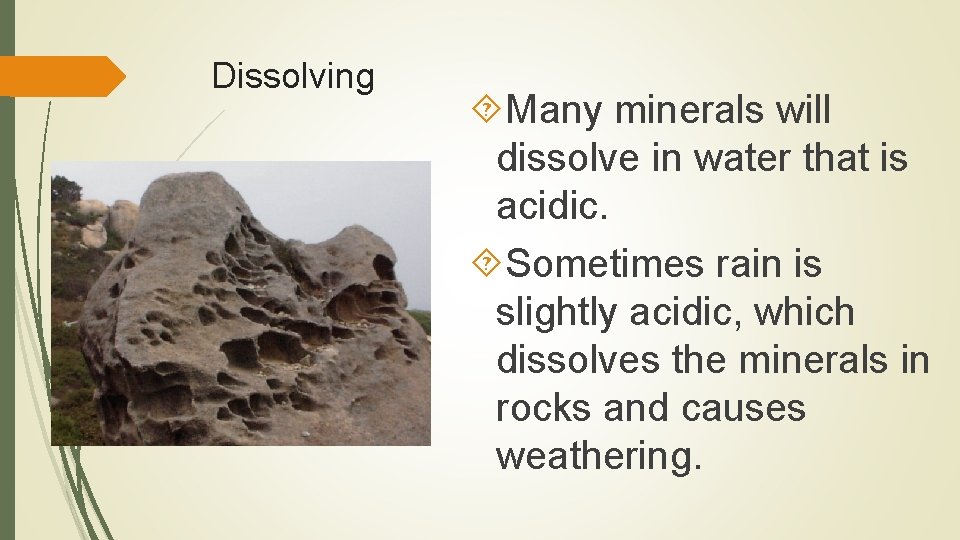 Dissolving

Many minerals will dissolve in water that is acidic.

Sometimes rain is slightly acidic, which dissolves the minerals in rocks and causes weathering.